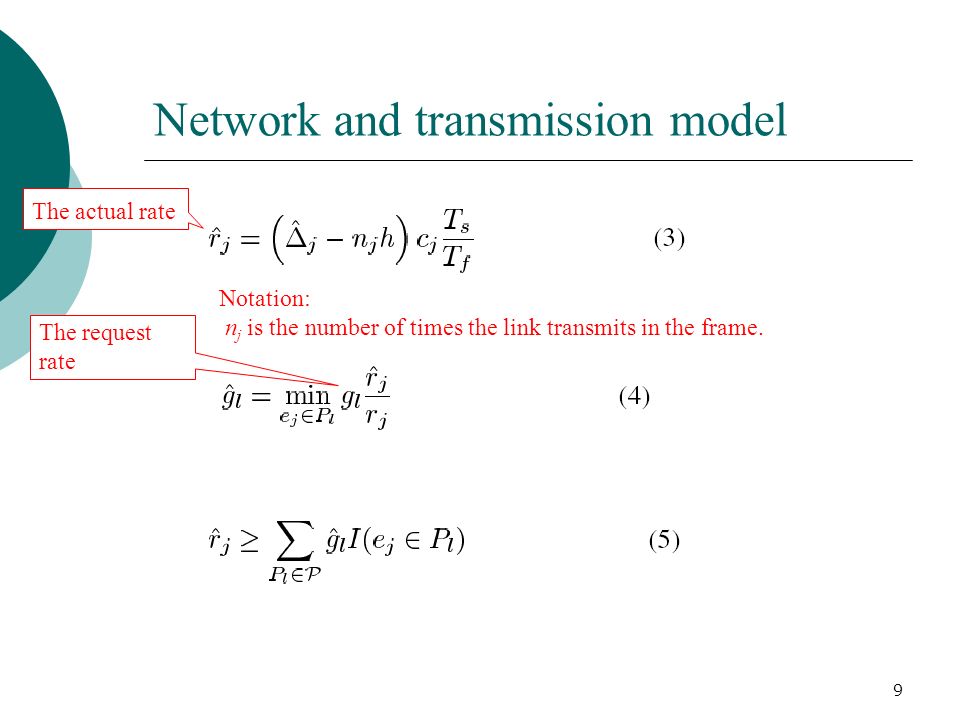 Network and transmission model

The actual rate

$\hat{r}_j = \left(\hat{\Delta}_j - n_j h\right) c_j \frac{T_s}{T_f}$ (3)

Notation:
$n_j$ is the number of times the link transmits in the frame.

The request rate

$\hat{g}_l = \min_{e_j \in P_l} g_l \frac{\hat{r}_j}{r_j}$ (4)

$\hat{r}_j \geq \sum_{P_l \in \mathcal{P}} \hat{g}_l I(e_j \in P_l)$ (5)

9